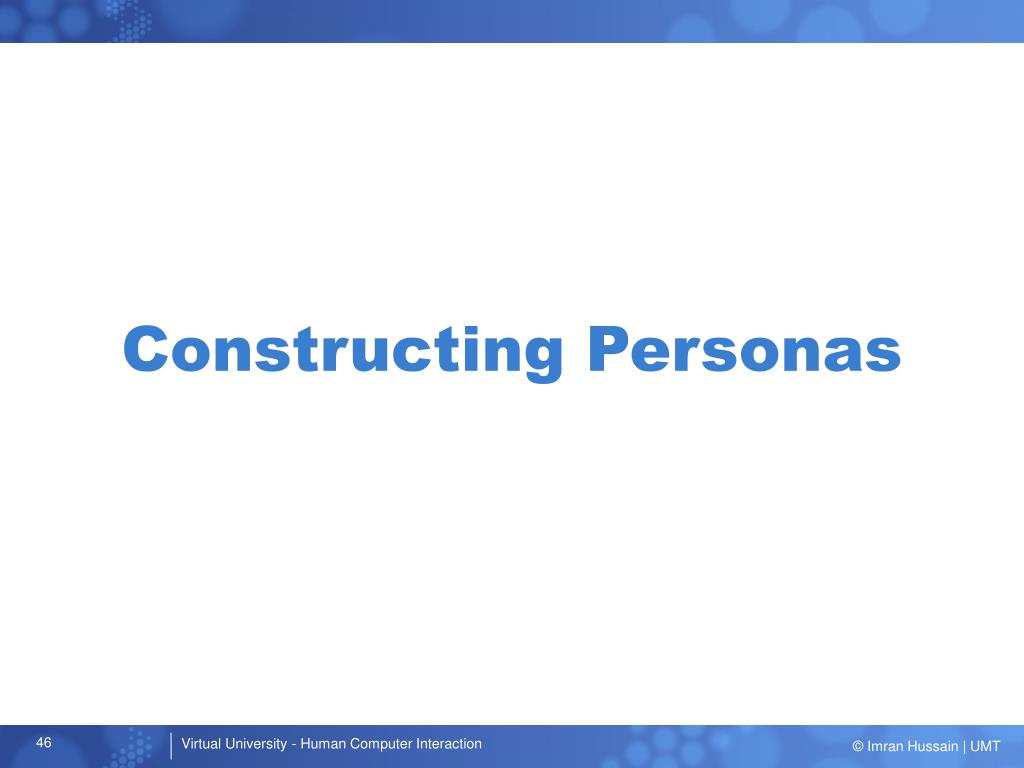 Constructing Personas

46

Virtual University - Human Computer Interaction

© Imran Hussain | UMT